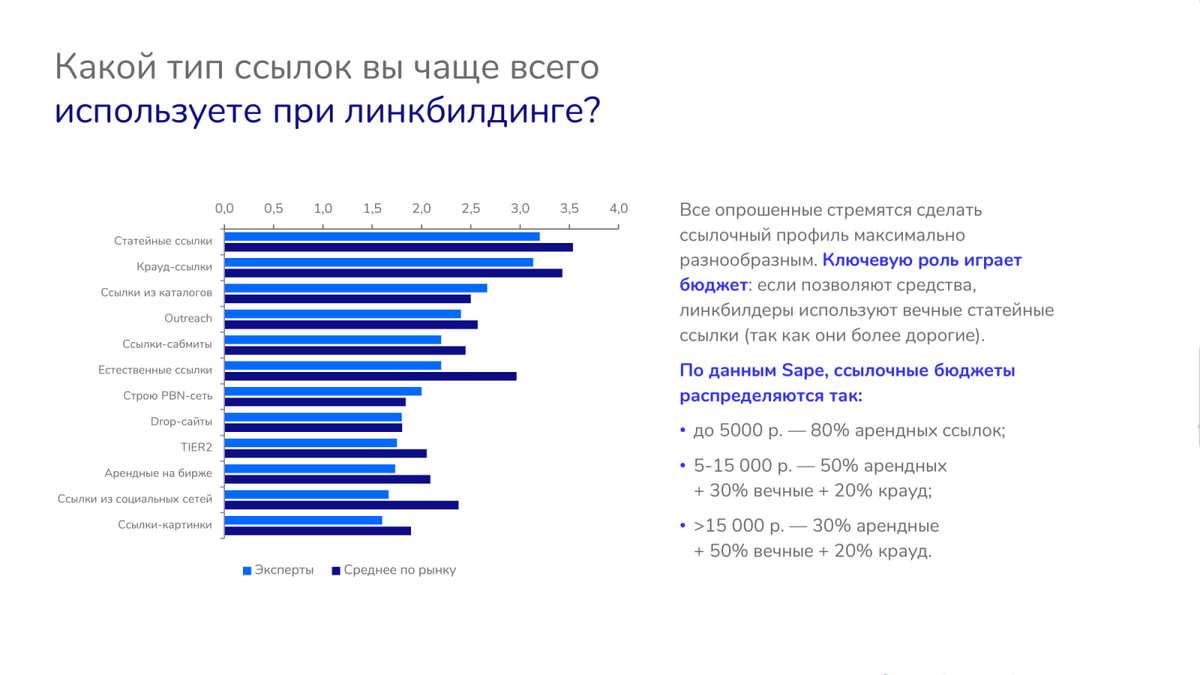 Какой тип ссылок вы чаще всего используете при линкбилдинге?

0,0 0,5 1,0 1,5 2,0 2,5 3,0 3,5 4,0

Статейные ссылки
Крауд-ссылки
Ссылки из каталогов
Outreach
Ссылки-сабмиты
Естественные ссылки
Строю PBN-сеть
Drop-сайты
TIER2
Арендные на бирже
Ссылки из социальных сетей
Ссылки-картинки

Эксперты Среднее по рынку

Все опрошенные стремятся сделать ссылочный профиль максимально разнообразным. Ключевую роль играет бюджет: если позволяют средства, линкбилдеры используют вечные статейные ссылки (так как они более дорогие).

По данным Sape, ссылочные бюджеты распределяются так:

• до 5000 р. — 80% арендных ссылок;

• 5-15 000 р. — 50% арендных + 30% вечные + 20% крауд;

• >15 000 р. — 30% арендные + 50% вечные + 20% крауд.